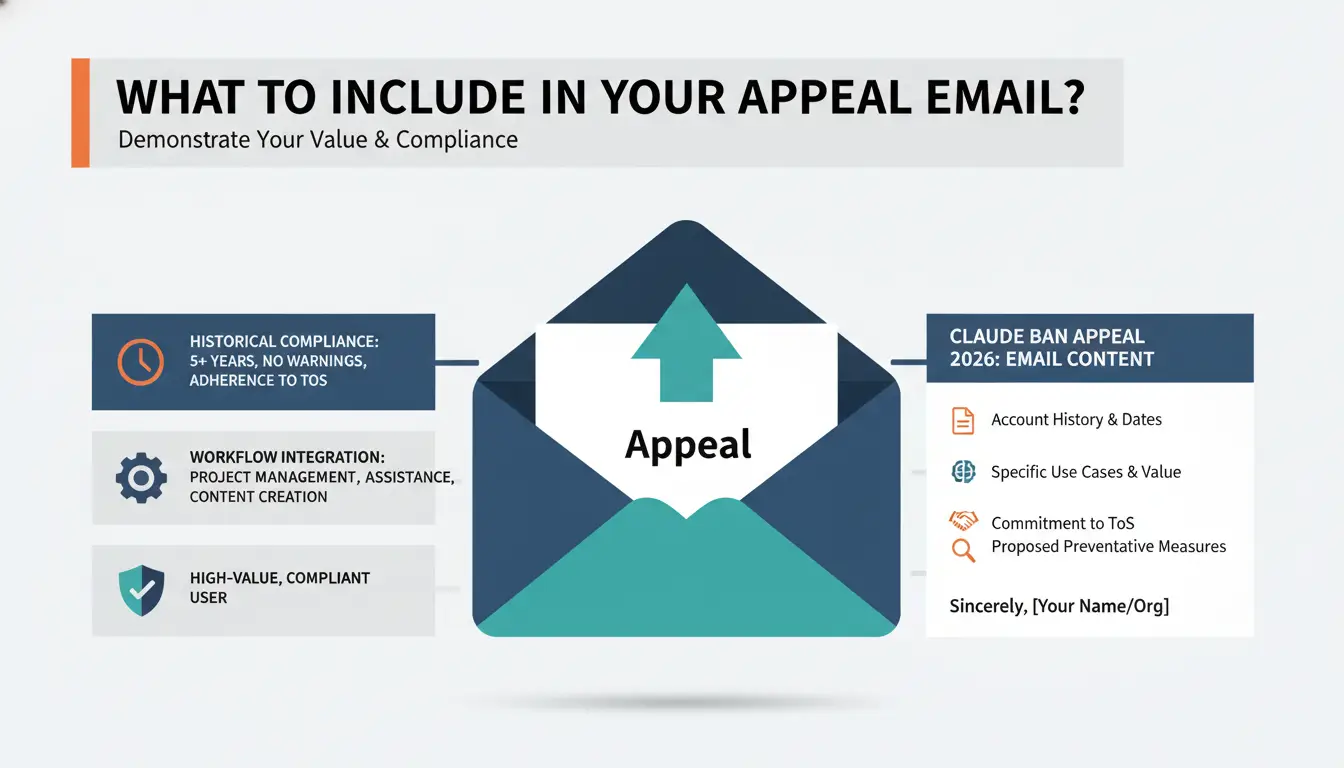 WHAT TO INCLUDE IN YOUR APPEAL EMAIL?
Demonstrate Your Value & Compliance

HISTORICAL COMPLIANCE: 5+ YEARS, NO WARNINGS, ADHERENCE TO TOS

WORKFLOW INTEGRATION: PROJECT MANAGEMENT, ASSISTANCE, CONTENT CREATION

HIGH-VALUE, COMPLIANT USER

Appeal

CLAUDE BAN APPEAL 2026: EMAIL CONTENT

Account History & Dates

Specific Use Cases & Value

Commitment to ToS

Proposed Preventative Measures

Sincerely, [Your Name/Org]